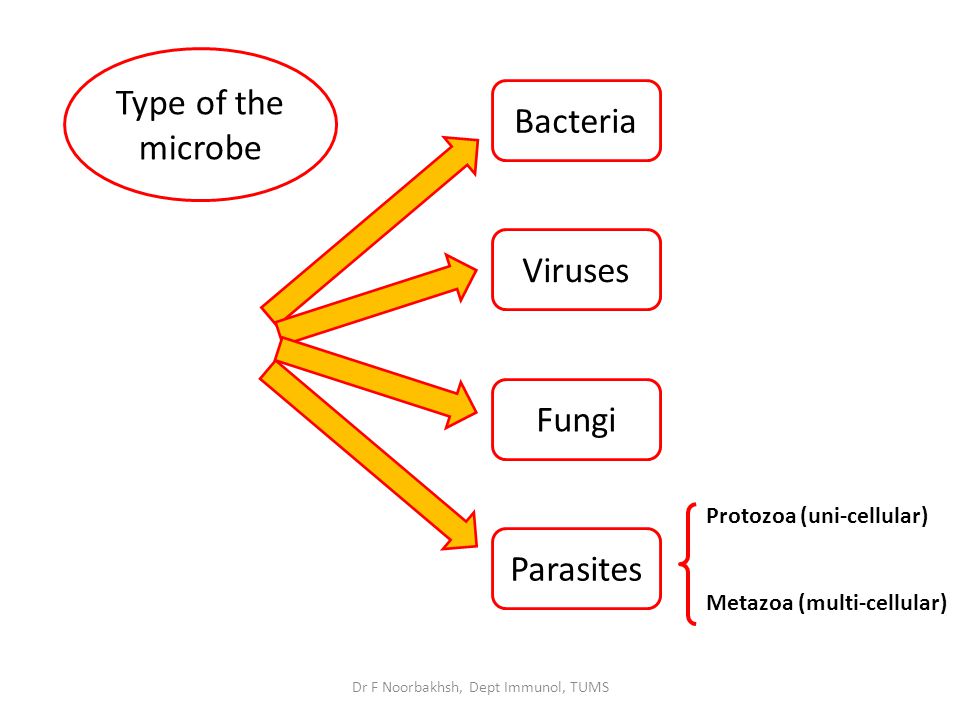 Type of the microbe

Bacteria

Viruses

Fungi

Parasites

Protozoa (uni-cellular)

Metazoa (multi-cellular)

Dr F Noorbakhsh, Dept Immunol, TUMS